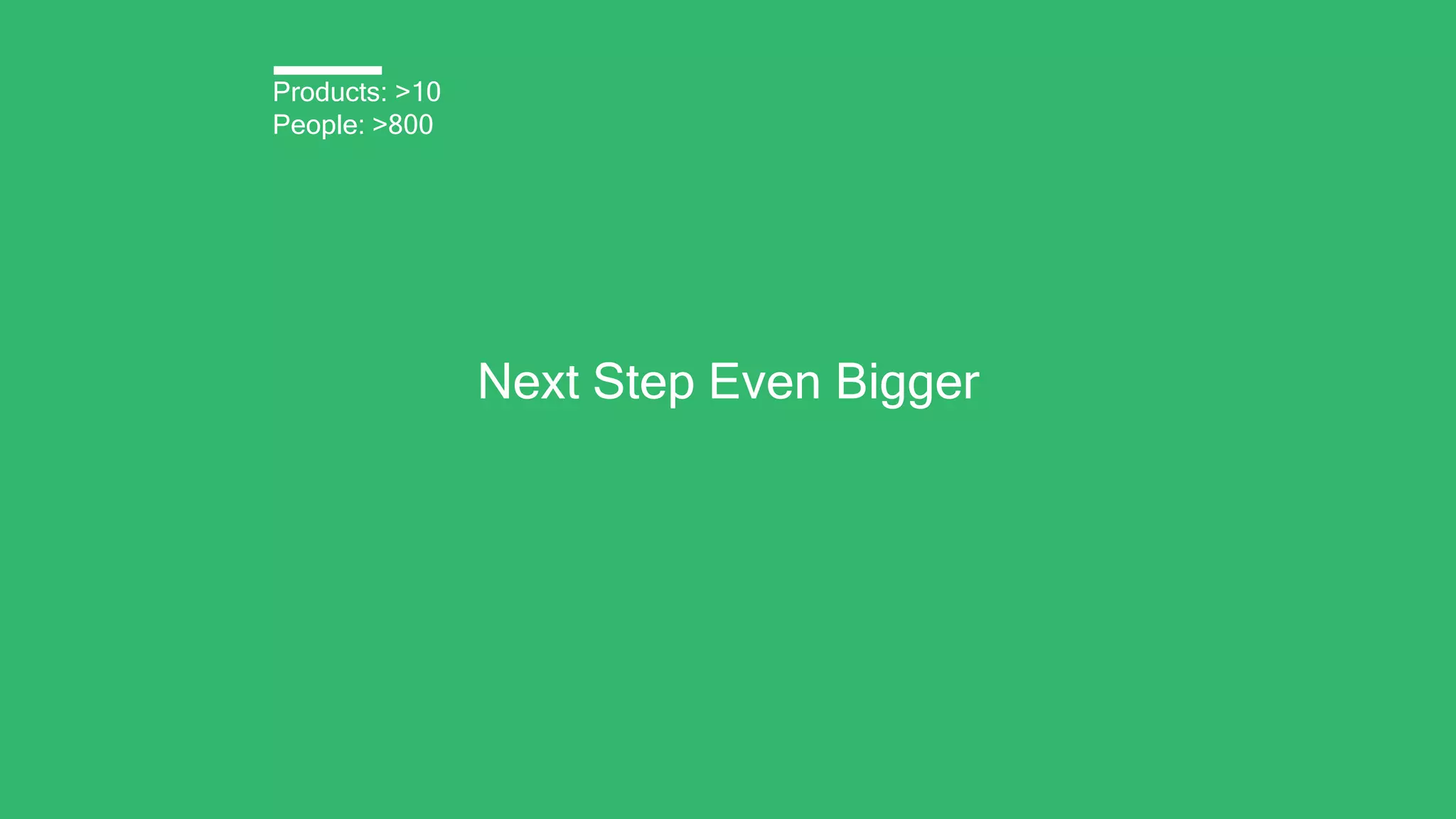 Products: >10
People: >800

Next Step Even Bigger